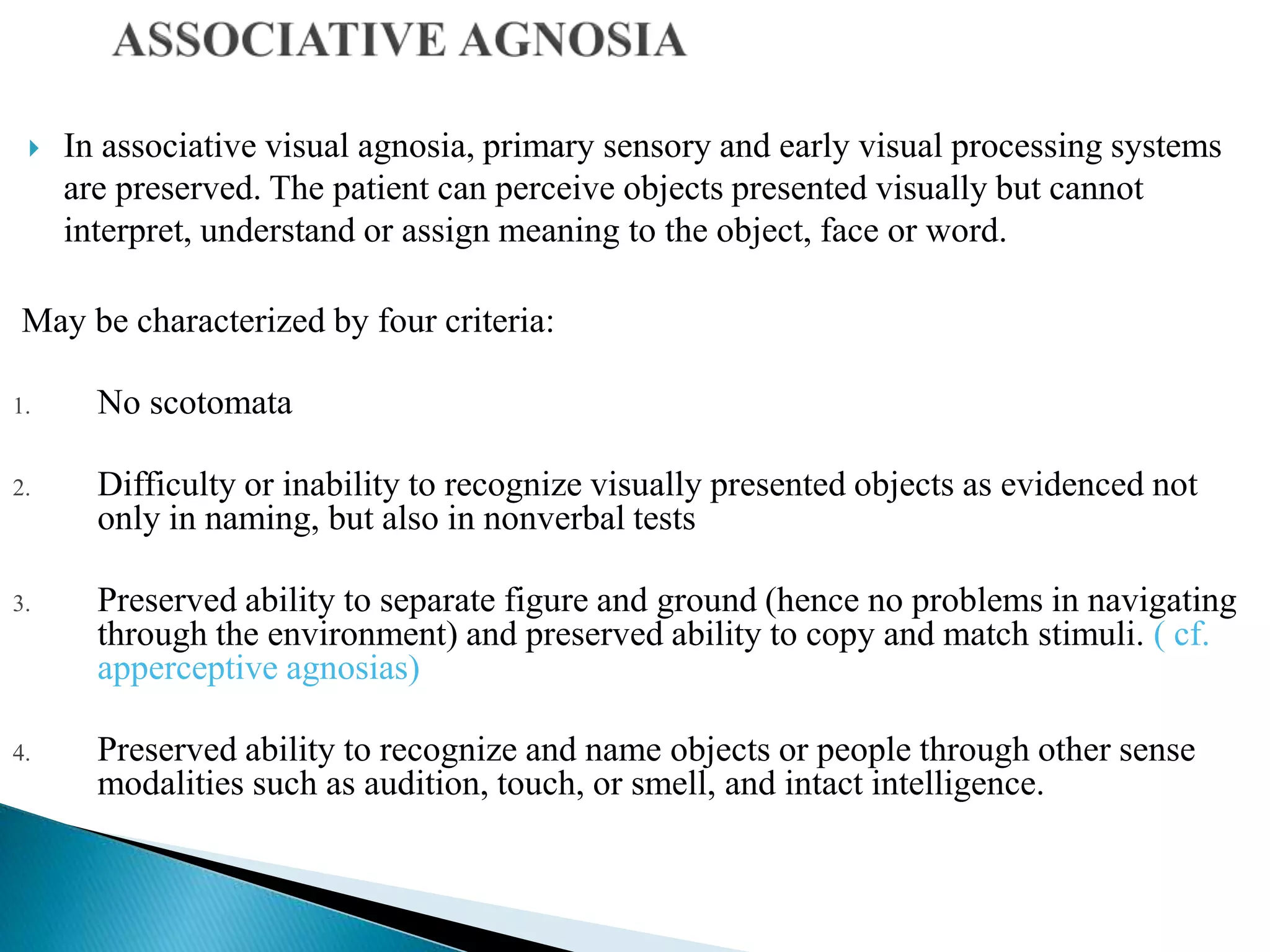 ASSOCIATIVE AGNOSIA

In associative visual agnosia, primary sensory and early visual processing systems are preserved. The patient can perceive objects presented visually but cannot interpret, understand or assign meaning to the object, face or word.

May be characterized by four criteria:

1. No scotomata

2. Difficulty or inability to recognize visually presented objects as evidenced not only in naming, but also in nonverbal tests

3. Preserved ability to separate figure and ground (hence no problems in navigating through the environment) and preserved ability to copy and match stimuli. ( cf. apperceptive agnosias)

4. Preserved ability to recognize and name objects or people through other sense modalities such as audition, touch, or smell, and intact intelligence.